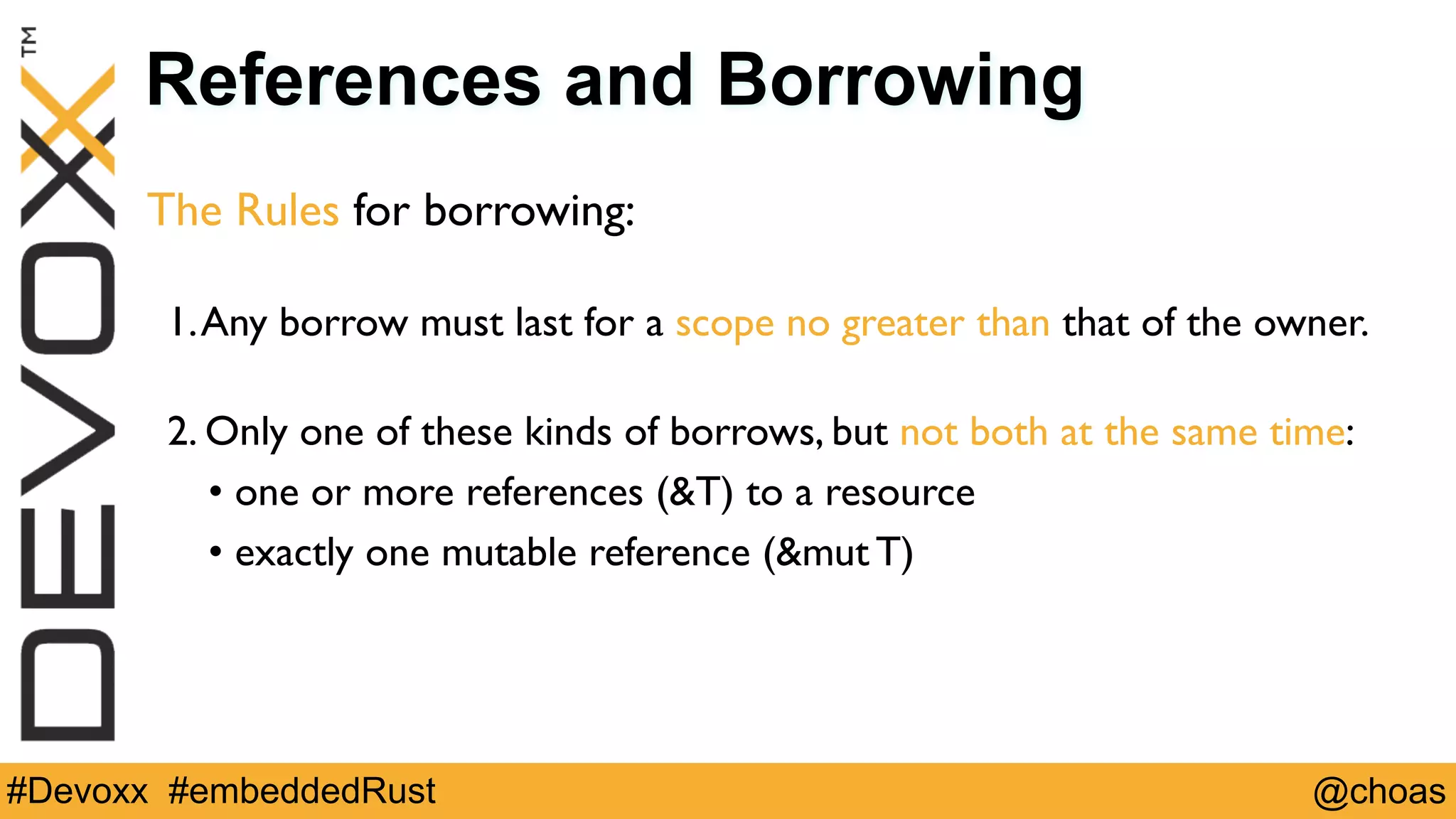 DEVOXX™

References and Borrowing

The Rules for borrowing:

1. Any borrow must last for a scope no greater than that of the owner.

2. Only one of these kinds of borrows, but not both at the same time:

• one or more references (&T) to a resource

• exactly one mutable reference (&mut T)

#Devoxx #embeddedRust

@choas